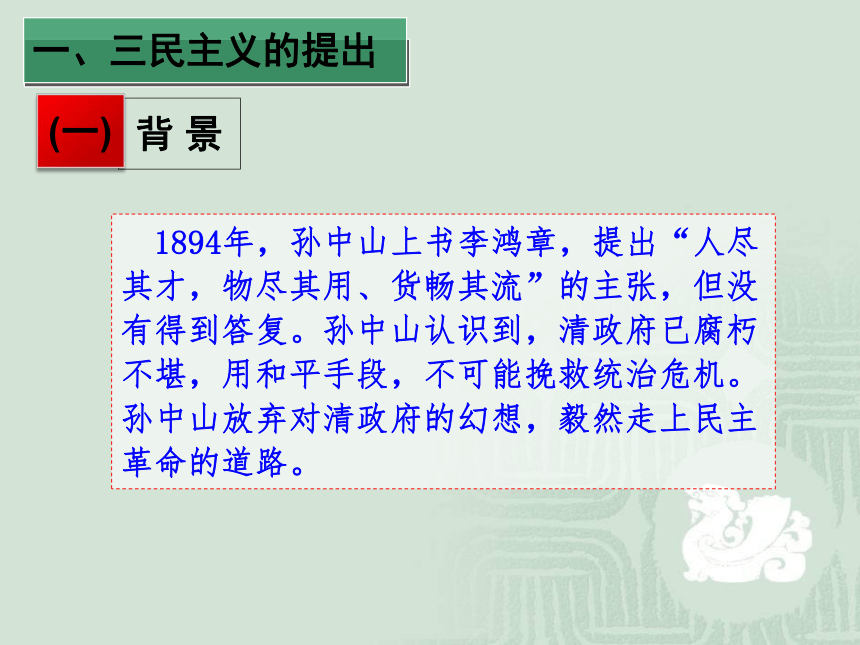 一、三民主义的提出

(一) 背 景

1894年，孙中山上书李鸿章，提出“人尽其才，物尽其用、货畅其流”的主张，但没有得到答复。孙中山认识到，清政府已腐朽不堪，用和平手段，不可能挽救统治危机。孙中山放弃对清政府的幻想，毅然走上民主革命的道路。